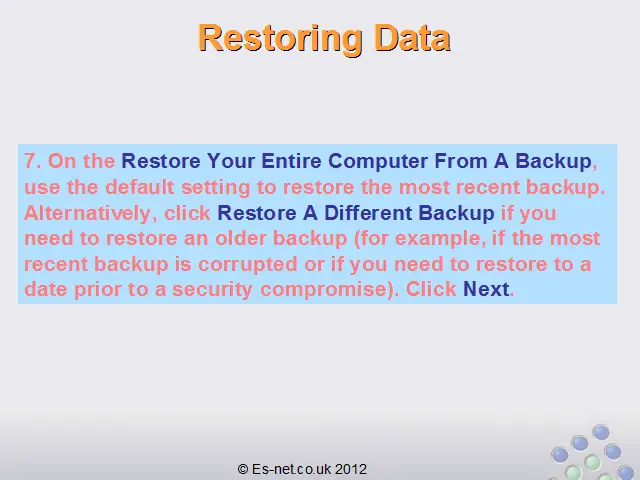 Restoring Data

7. On the Restore Your Entire Computer From A Backup, use the default setting to restore the most recent backup. Alternatively, click Restore A Different Backup if you need to restore an older backup (for example, if the most recent backup is corrupted or if you need to restore to a date prior to a security compromise). Click Next.

© Es-net.co.uk 2012